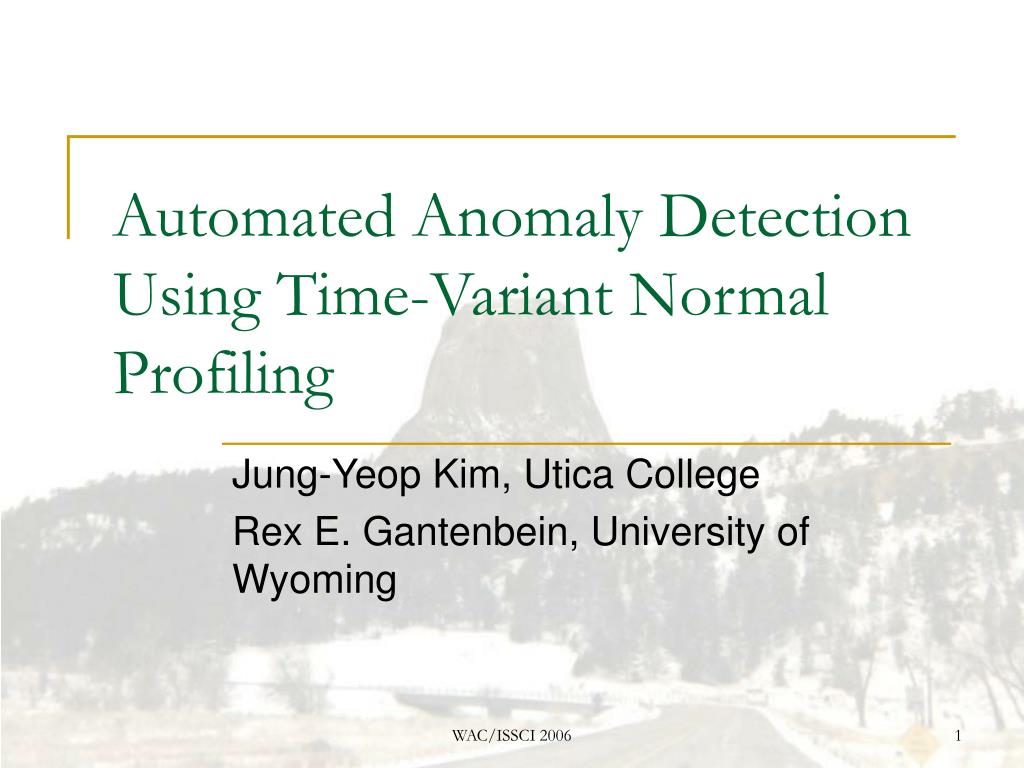 Automated Anomaly Detection Using Time-Variant Normal Profiling

Jung-Yeop Kim, Utica College

Rex E. Gantenbein, University of Wyoming

WAC/ISSCI 2006

1